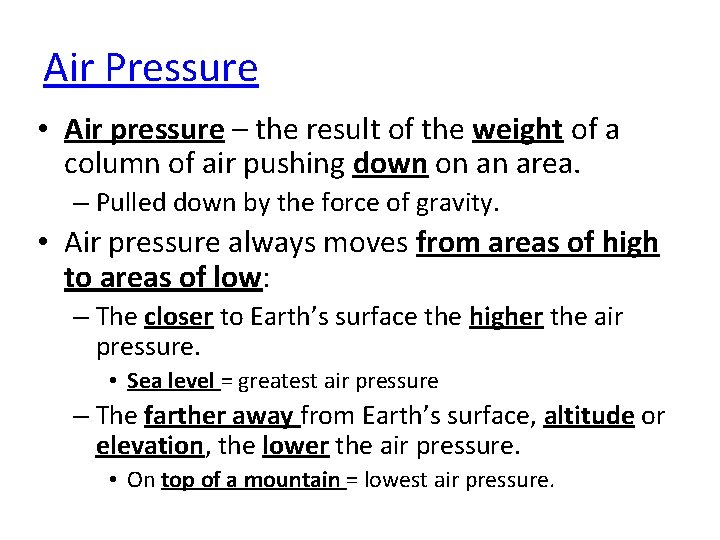 Air Pressure

• Air pressure – the result of the weight of a column of air pushing down on an area.
– Pulled down by the force of gravity.

• Air pressure always moves from areas of high to areas of low:
– The closer to Earth's surface the higher the air pressure.
• Sea level = greatest air pressure
– The farther away from Earth's surface, altitude or elevation, the lower the air pressure.
• On top of a mountain = lowest air pressure.